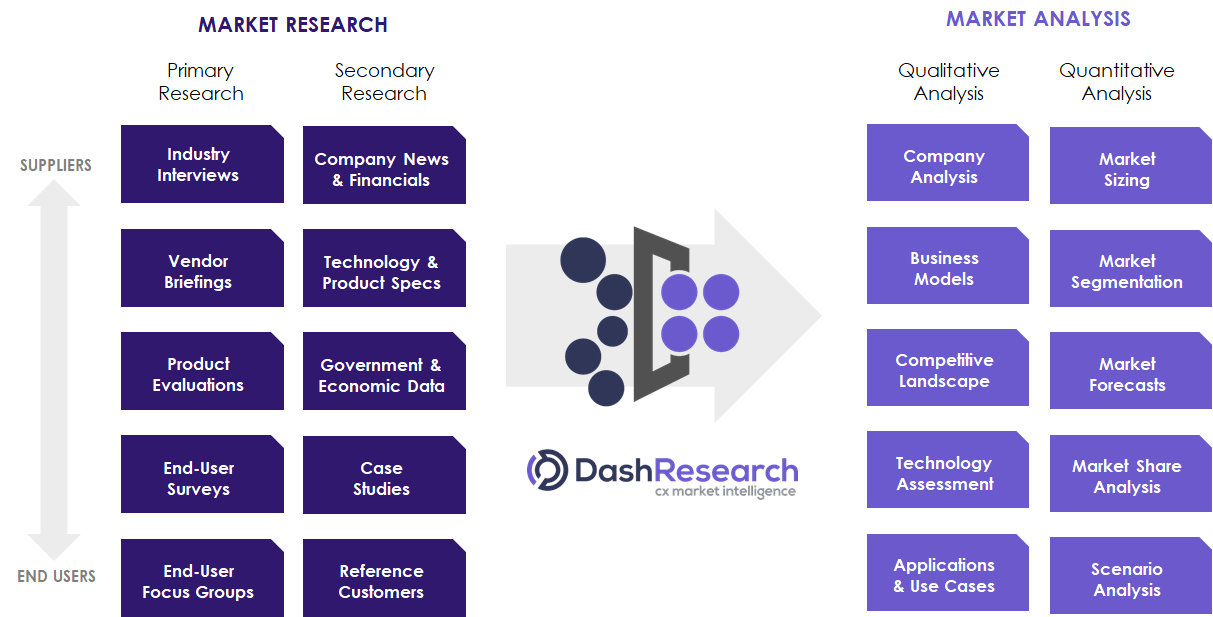 MARKET RESEARCH

Primary Research

Secondary Research

SUPPLIERS

END USERS

Industry Interviews

Vendor Briefings

Product Evaluations

End-User Surveys

End-User Focus Groups

Company News & Financials

Technology & Product Specs

Government & Economic Data

Case Studies

Reference Customers

DashResearch
cx market intelligence

MARKET ANALYSIS

Qualitative Analysis

Quantitative Analysis

Company Analysis

Business Models

Competitive Landscape

Technology Assessment

Applications & Use Cases

Market Sizing

Market Segmentation

Market Forecasts

Market Share Analysis

Scenario Analysis